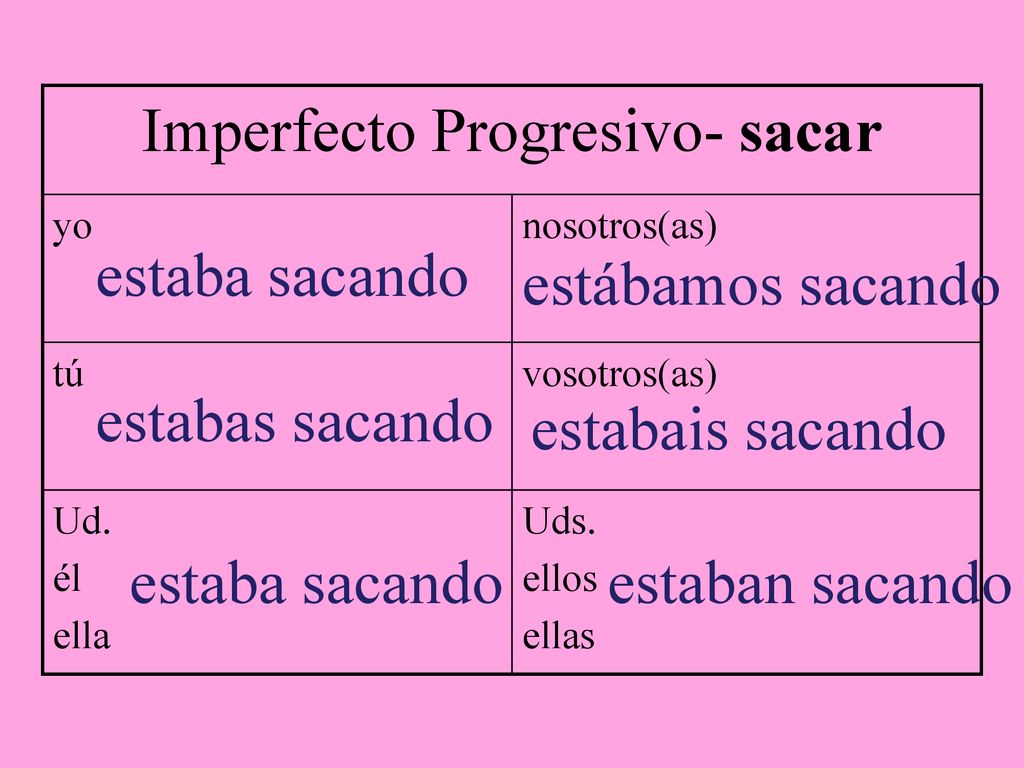 | Imperfecto Progresivo- **sacar** | |
|---|---|
| yo estaba sacando | nosotros(as) estábamos sacando |
| tú estabas sacando | vosotros(as) estabais sacando |
| Ud. él ella estaba sacando | Uds. ellos ellas estaban sacando |